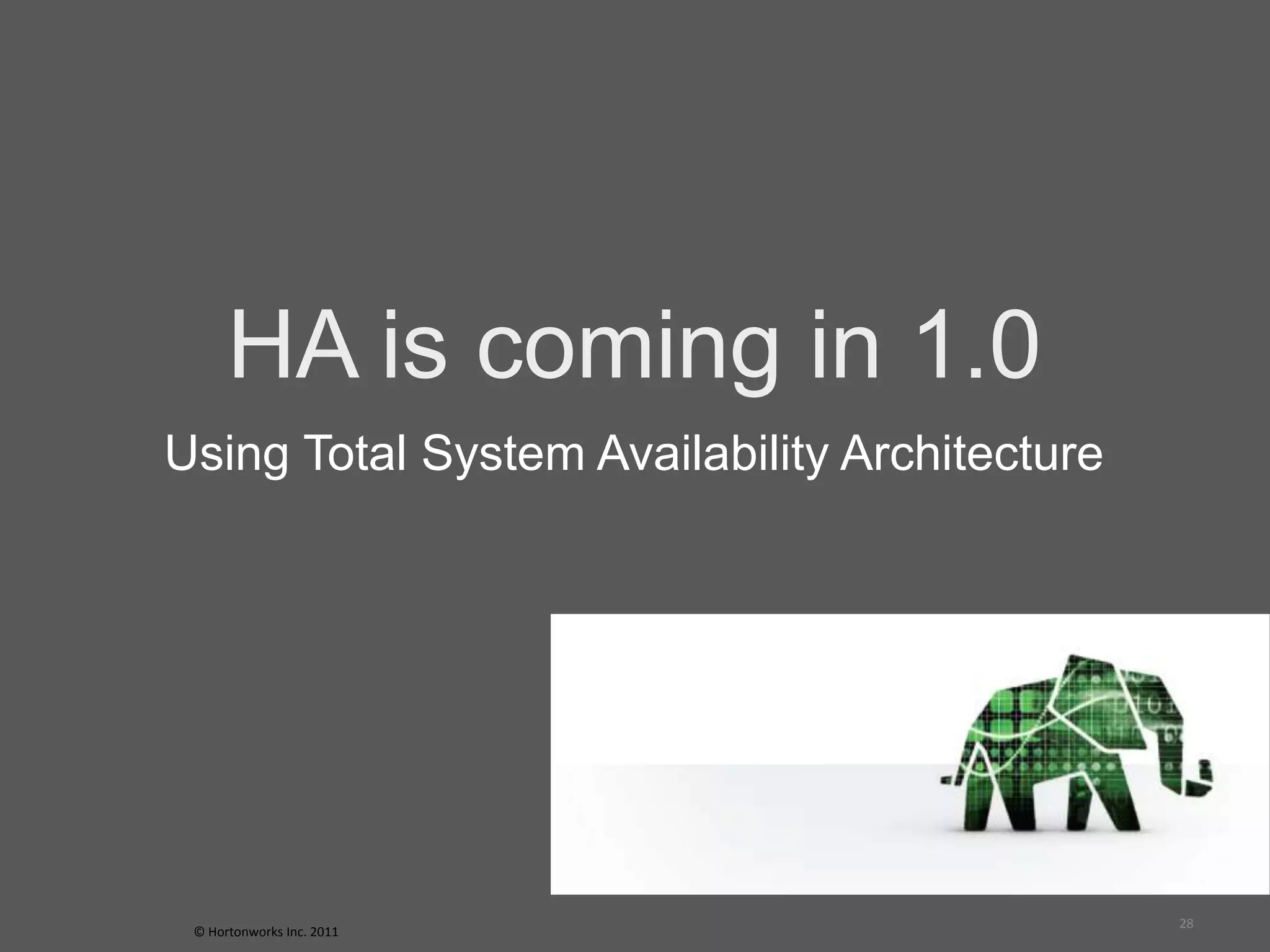 HA is coming in 1.0

Using Total System Availability Architecture

© Hortonworks Inc. 2011

28